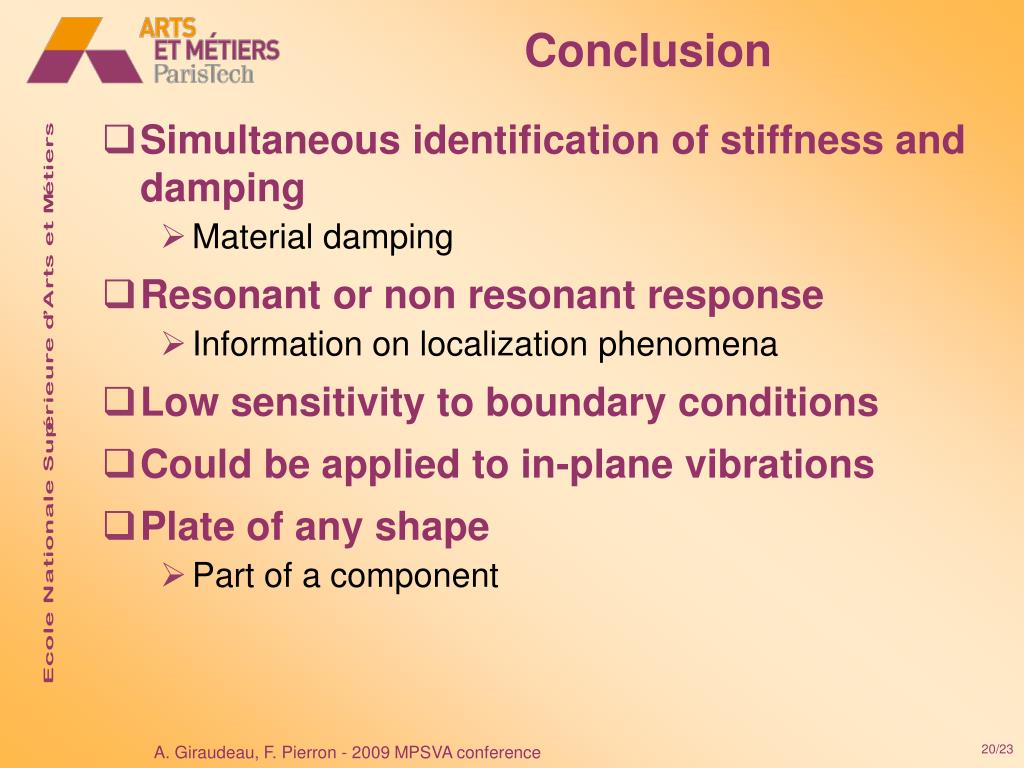 ARTS
ET MÉTIERS
ParisTech

Conclusion

Ecole Nationale Supérieure d'Arts et Métiers

❑ Simultaneous identification of stiffness and damping
➢ Material damping

❑ Resonant or non resonant response
➢ Information on localization phenomena

❑ Low sensitivity to boundary conditions

❑ Could be applied to in-plane vibrations

❑ Plate of any shape
➢ Part of a component

A. Giraudeau, F. Pierron - 2009 MPSVA conference

20/23